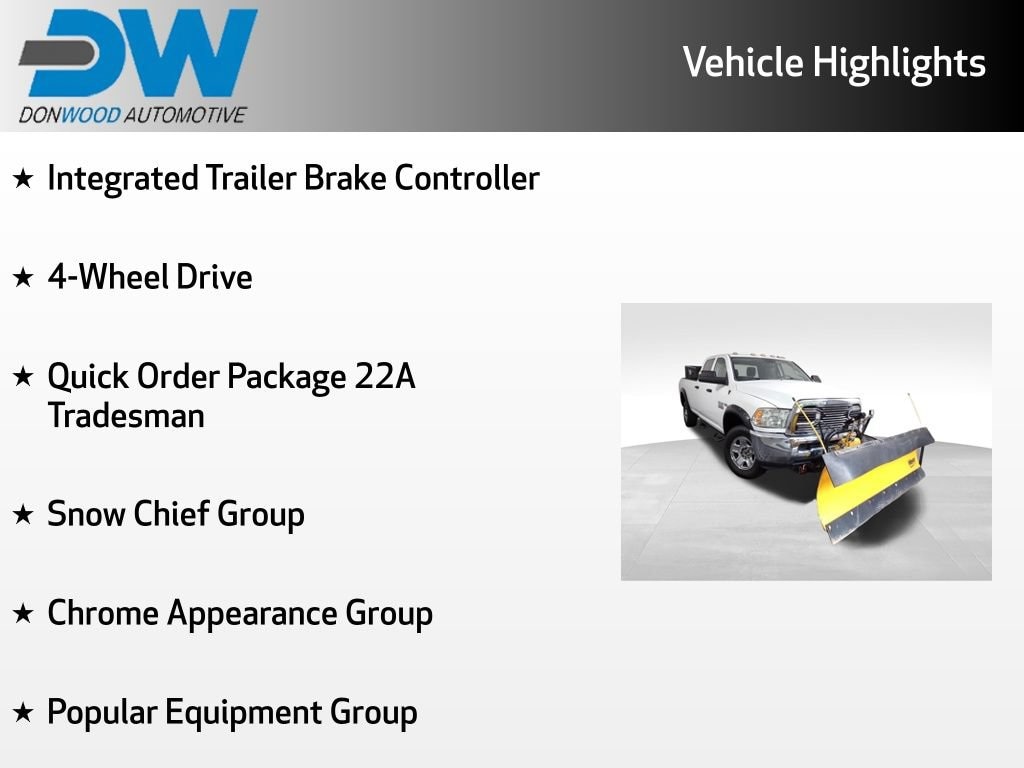 DW
DONWOOD AUTOMOTIVE

Vehicle Highlights

★ Integrated Trailer Brake Controller

★ 4-Wheel Drive

★ Quick Order Package 22A Tradesman

★ Snow Chief Group

★ Chrome Appearance Group

★ Popular Equipment Group